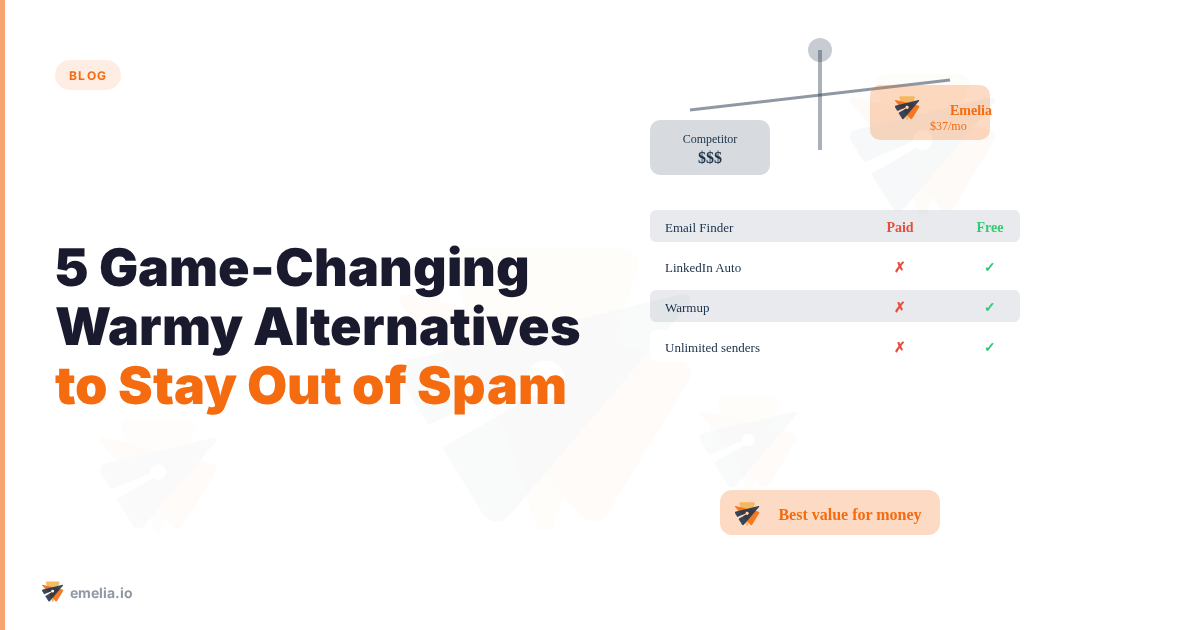 BLOG

5 Game-Changing Warmy Alternatives to Stay Out of Spam

Competitor
$$$

Emelia
$37/mo

| Email Finder | Paid | Free |
|---|---|---|
| LinkedIn Auto | ✗ | ✓ |
| Warmup | ✗ | ✓ |
| Unlimited senders | ✗ | ✓ |

Best value for money

emelia.io